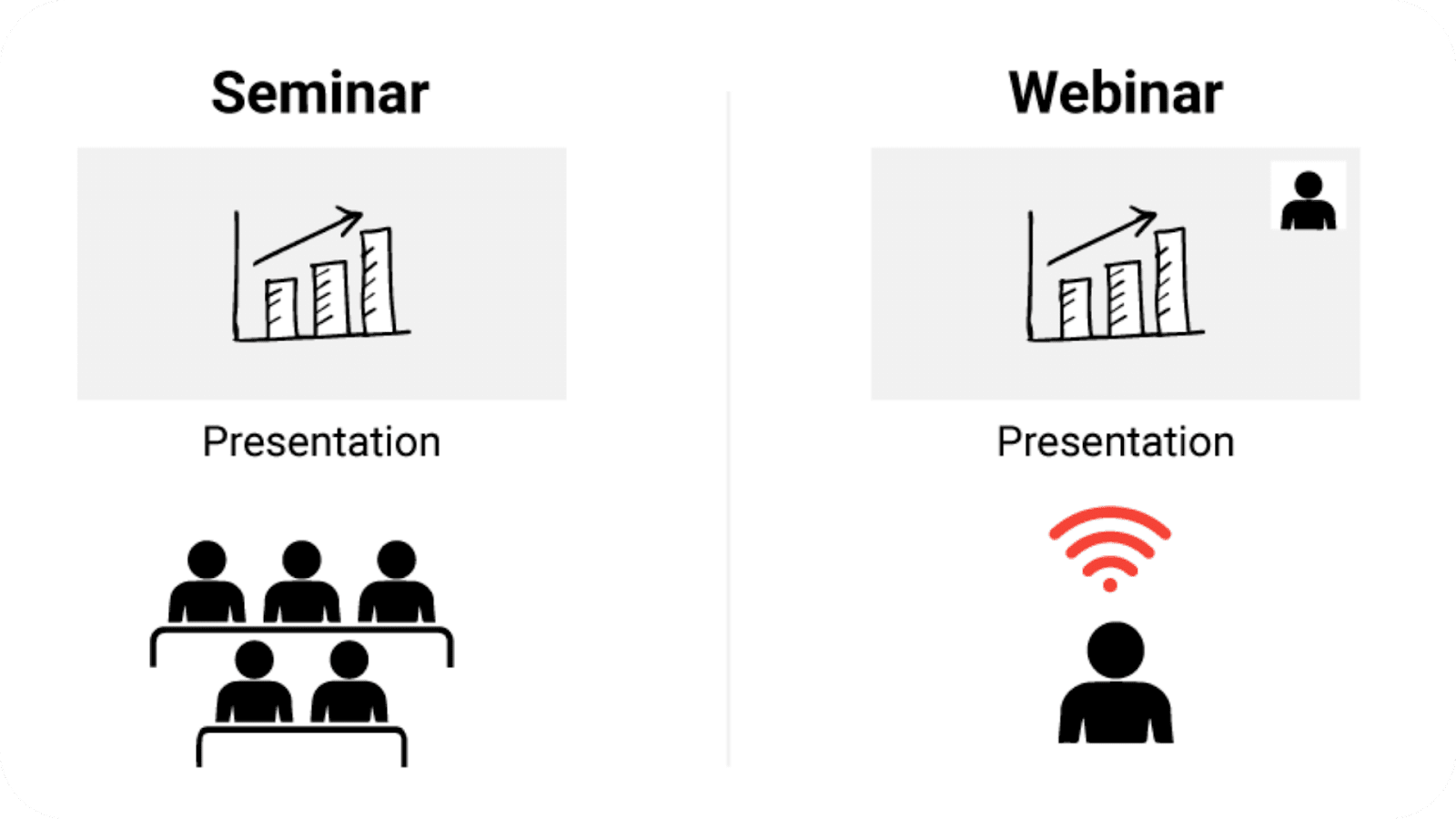 Seminar

Presentation

Webinar

Presentation